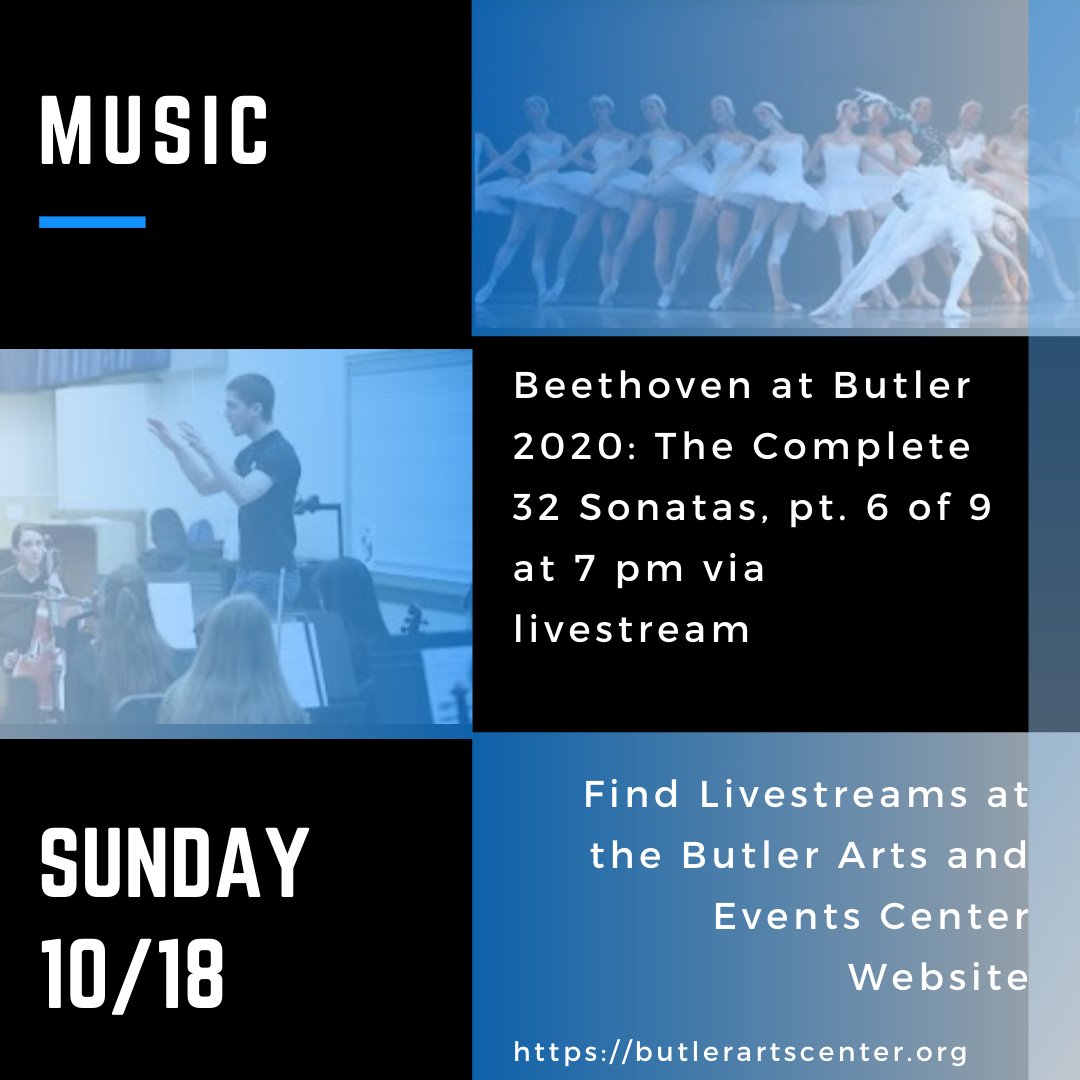 MUSIC

Beethoven at Butler 2020: The Complete 32 Sonatas, pt. 6 of 9 at 7 pm via livestream

SUNDAY 10/18

Find Livestreams at the Butler Arts and Events Center Website

https://butlerartscenter.org